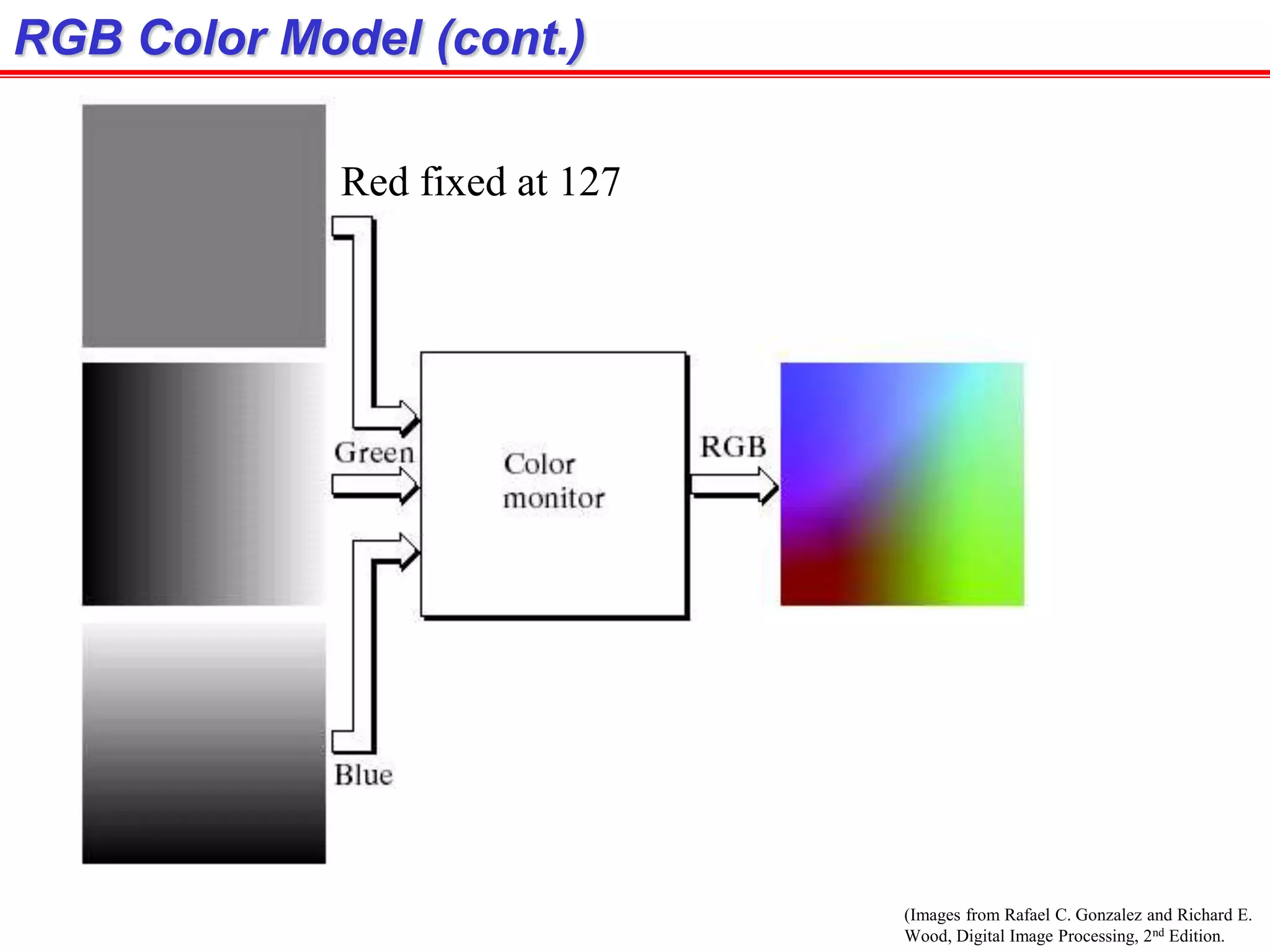 RGB Color Model (cont.)

Red fixed at 127

Green

Color monitor

RGB

Blue

(Images from Rafael C. Gonzalez and Richard E. Wood, Digital Image Processing, 2$^{nd}$ Edition.